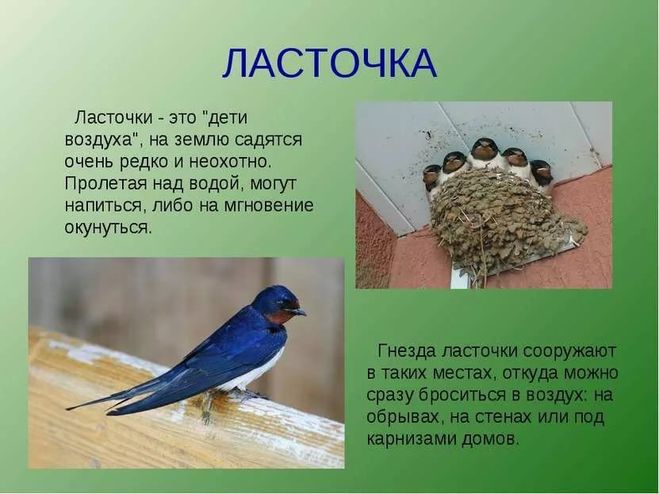 ЛАСТОЧКА

Ласточки - это "дети воздуха", на землю садятся очень редко и неохотно. Пролетая над водой, могут напиться, либо на мгновение окунуться.

Гнезда ласточки сооружают в таких местах, откуда можно сразу броситься в воздух: на обрывах, на стенах или под карнизами домов.